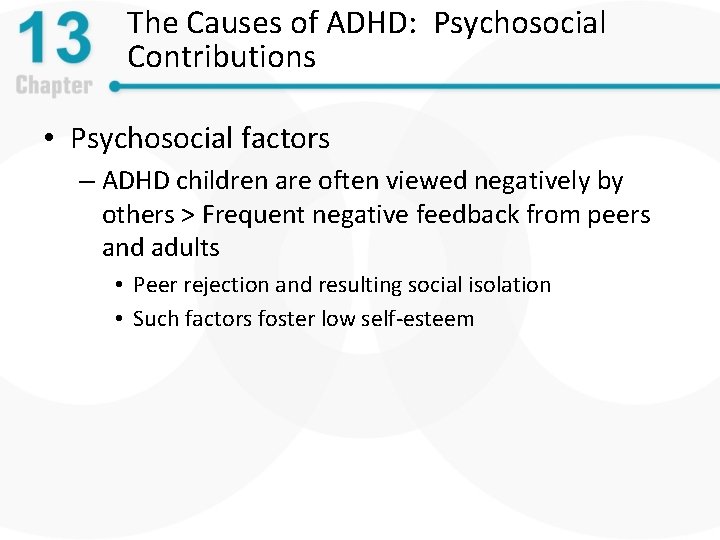 13
Chapter

The Causes of ADHD: Psychosocial Contributions

• Psychosocial factors
– ADHD children are often viewed negatively by others > Frequent negative feedback from peers and adults
• Peer rejection and resulting social isolation
• Such factors foster low self-esteem